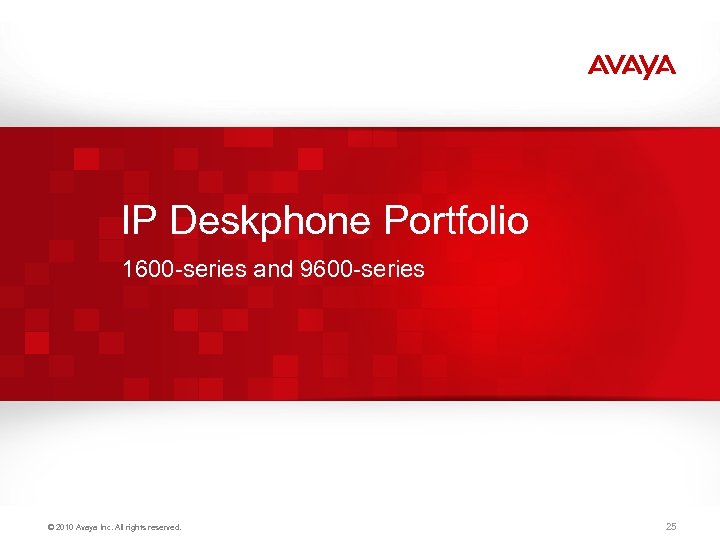 AVAYA

IP Deskphone Portfolio

1600-series and 9600-series

© 2010 Avaya Inc. All rights reserved.

25